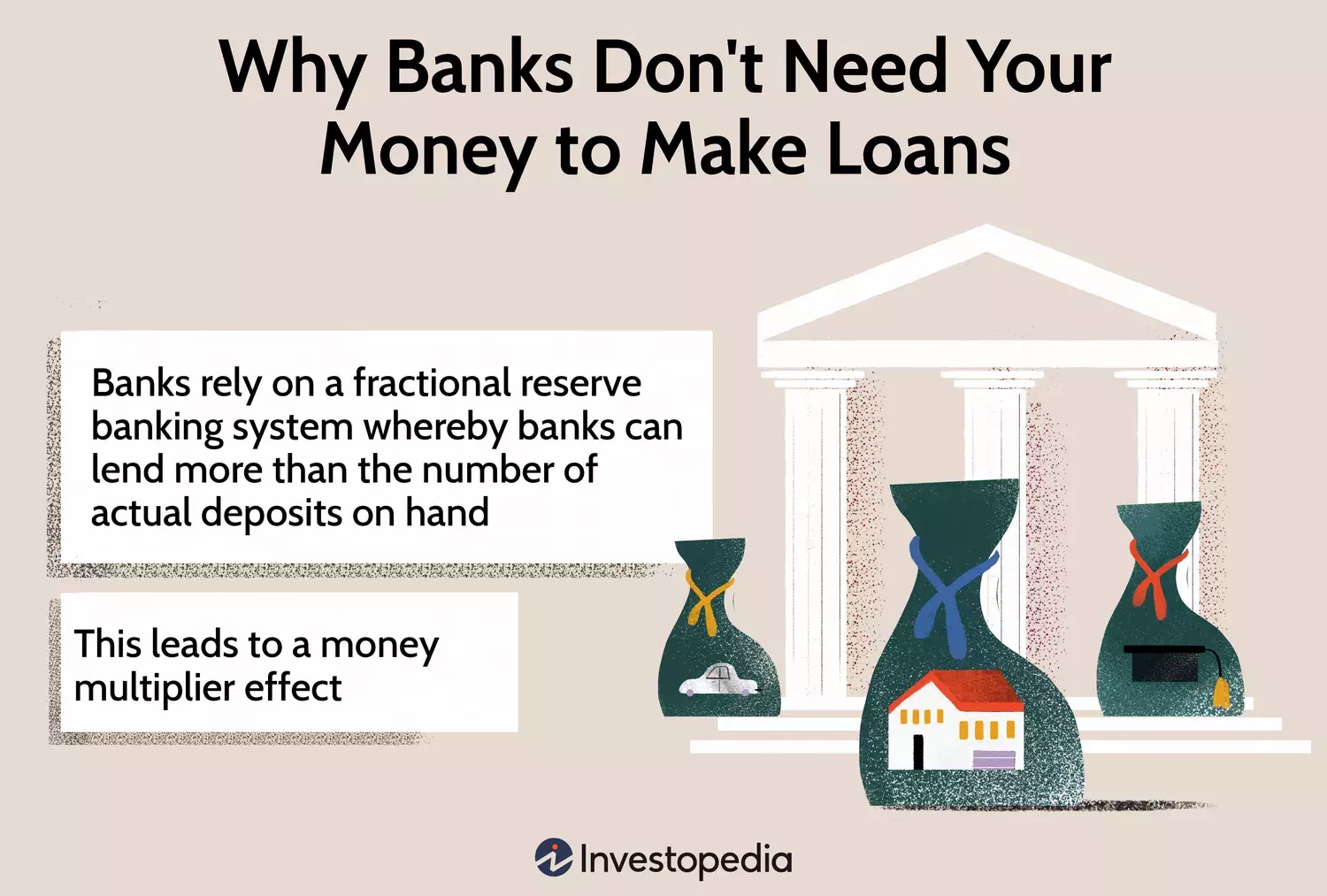 Why Banks Don't Need Your Money to Make Loans

Banks rely on a fractional reserve banking system whereby banks can lend more than the number of actual deposits on hand

This leads to a money multiplier effect

Investopedia